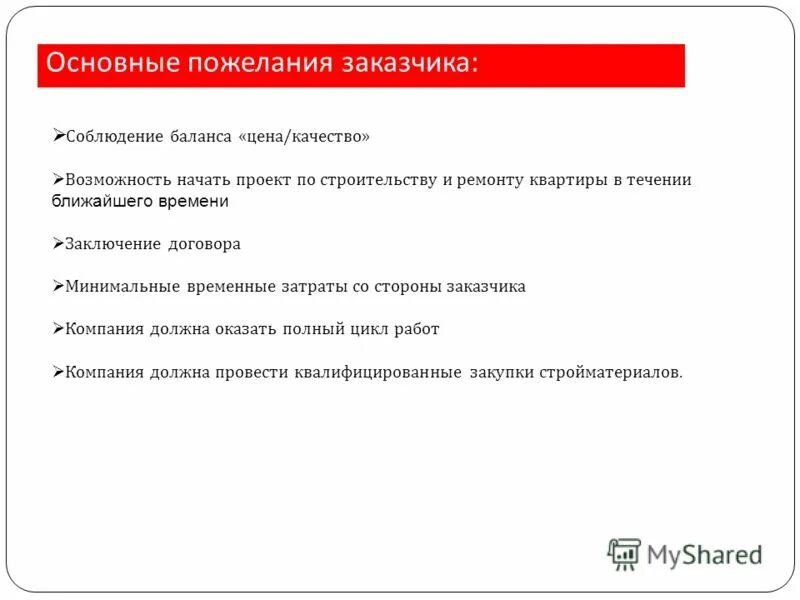 Основные пожелания заказчика:

➢Соблюдение баланса «цена/качество»

➢Возможность начать проект по строительству и ремонту квартиры в течении ближайшего времени

➢Заключение договора

➢Минимальные временные затраты со стороны заказчика

➢Компания должна оказать полный цикл работ

➢Компания должна провести квалифицированные закупки стройматериалов.

MyShared